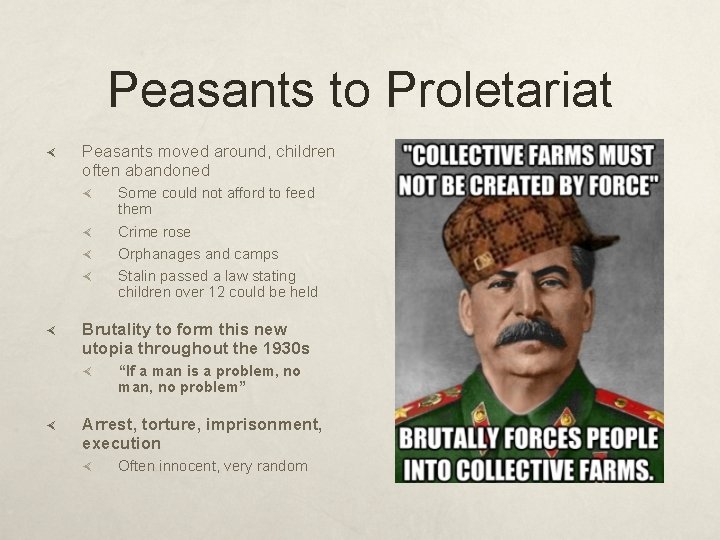 Peasants to Proletariat

Peasants moved around, children often abandoned

Some could not afford to feed them

Crime rose

Orphanages and camps

Stalin passed a law stating children over 12 could be held

Brutality to form this new utopia throughout the 1930s

"If a man is a problem, no man, no problem"

Arrest, torture, imprisonment, execution

Often innocent, very random

"COLLECTIVE FARMS MUST NOT BE CREATED BY FORCE"

BRUTALLY FORCES PEOPLE INTO COLLECTIVE FARMS.